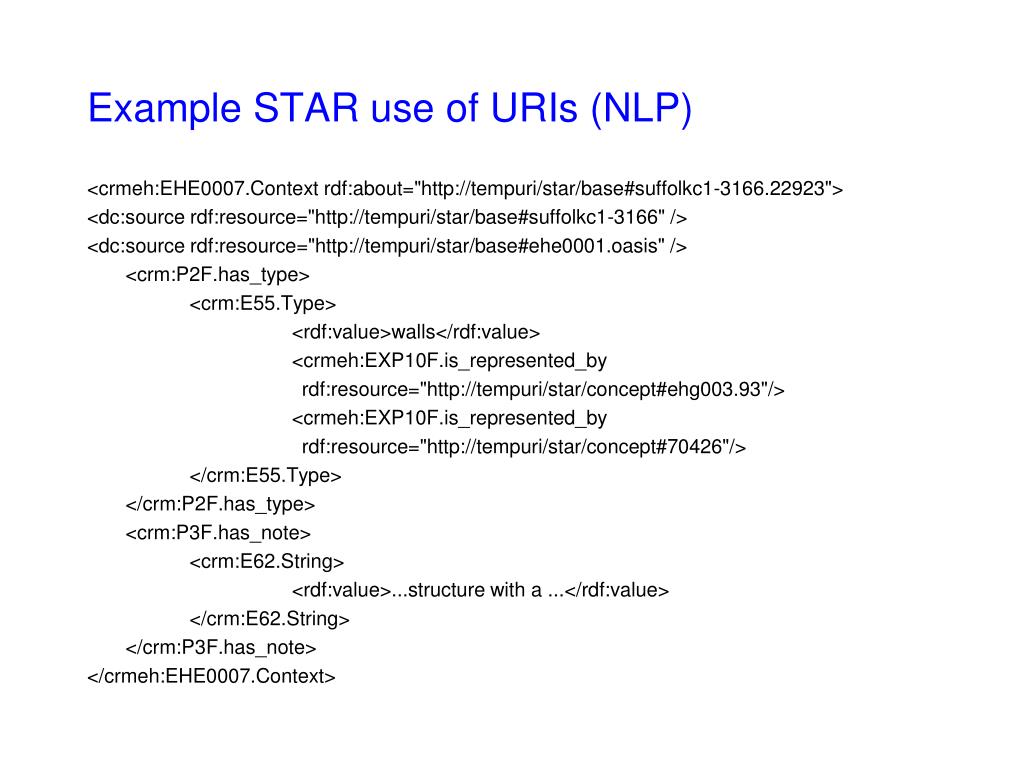 Example STAR use of URIs (NLP)

<crmeh:EHE0007.Context rdf:about="http://tempuri/star/base#suffolkc1-3166.22923">
<dc:source rdf:resource="http://tempuri/star/base#suffolkc1-3166" />
<dc:source rdf:resource="http://tempuri/star/base#ehe0001.oasis" />
<crm:P2F.has_type>
<crm:E55.Type>
<rdf:value>walls</rdf:value>
<crmeh:EXP10F.is_represented_by
rdf:resource="http://tempuri/star/concept#ehg003.93"/>
<crmeh:EXP10F.is_represented_by
rdf:resource="http://tempuri/star/concept#70426"/>
</crm:E55.Type>
</crm:P2F.has_type>
<crm:P3F.has_note>
<crm:E62.String>
<rdf:value>...structure with a ...</rdf:value>
</crm:E62.String>
</crm:P3F.has_note>
</crmeh:EHE0007.Context>